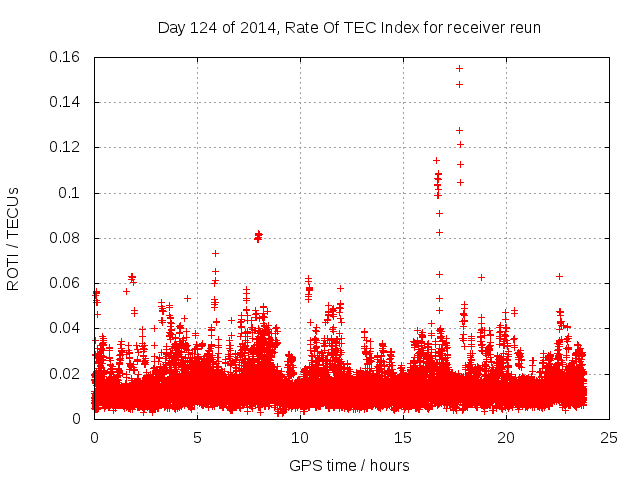 Day 124 of 2014, Rate Of TEC Index for receiver reun

ROTI / TECUs

0.16
0.14
0.12
0.1
0.08
0.06
0.04
0.02
0

0
5
10
15
20
25

GPS time / hours